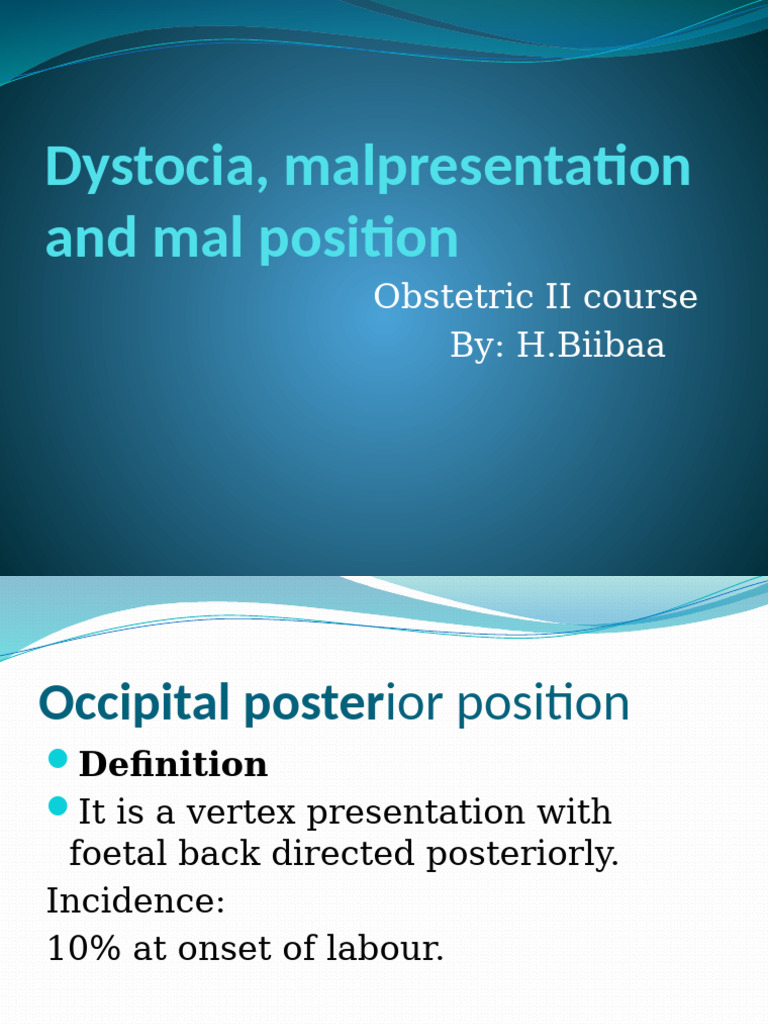 Dystocia, malpresentation and mal position

Obstetric II course
By: H.Biibaa

Occipital posterior position

Definition

It is a vertex presentation with foetal back directed posteriorly.

Incidence:
10% at onset of labour.